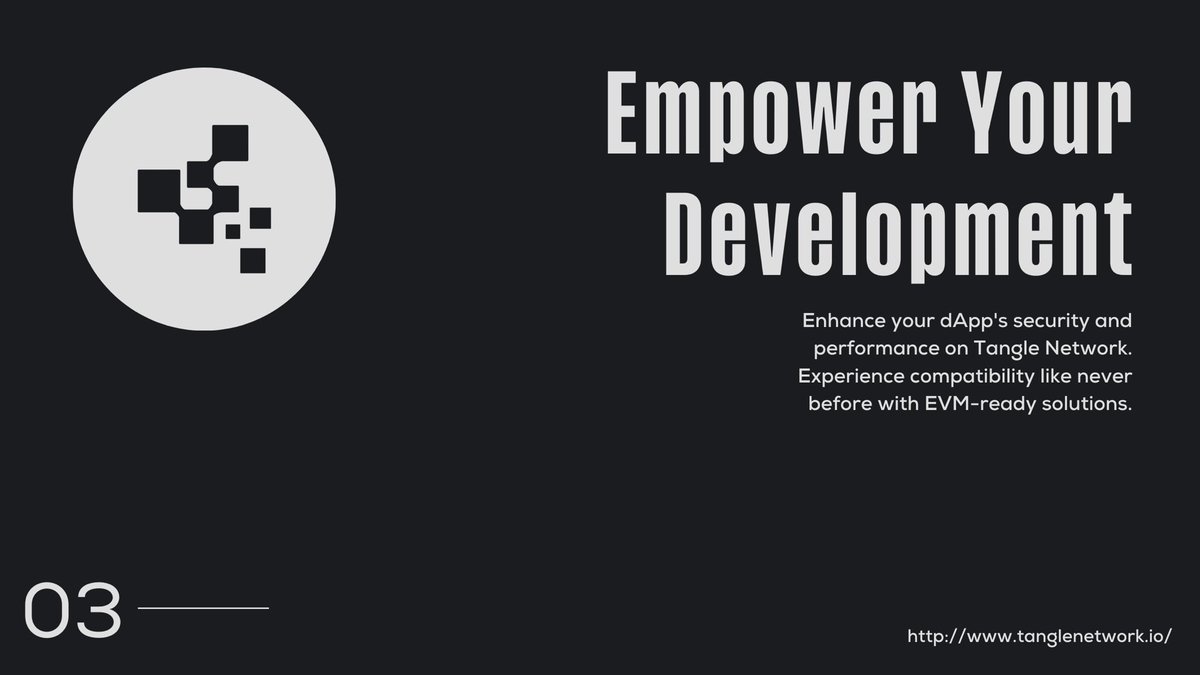 Empower Your Development

Enhance your dApp's security and performance on Tangle Network. Experience compatibility like never before with EVM-ready solutions.

03

http://www.tanglenetwork.io/